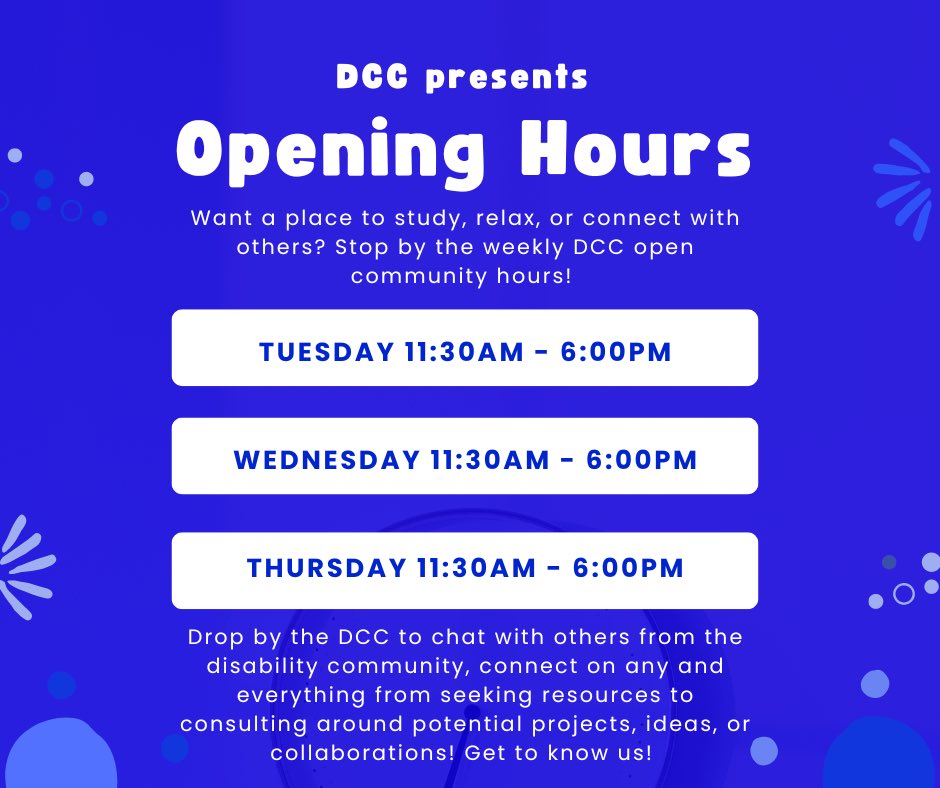 DCC presents

Opening Hours

Want a place to study, relax, or connect with others? Stop by the weekly DCC open community hours!

TUESDAY 11:30AM - 6:00PM

WEDNESDAY 11:30AM - 6:00PM

THURSDAY 11:30AM - 6:00PM

Drop by the DCC to chat with others from the disability community, connect on any and everything from seeking resources to consulting around potential projects, ideas, or collaborations! Get to know us!